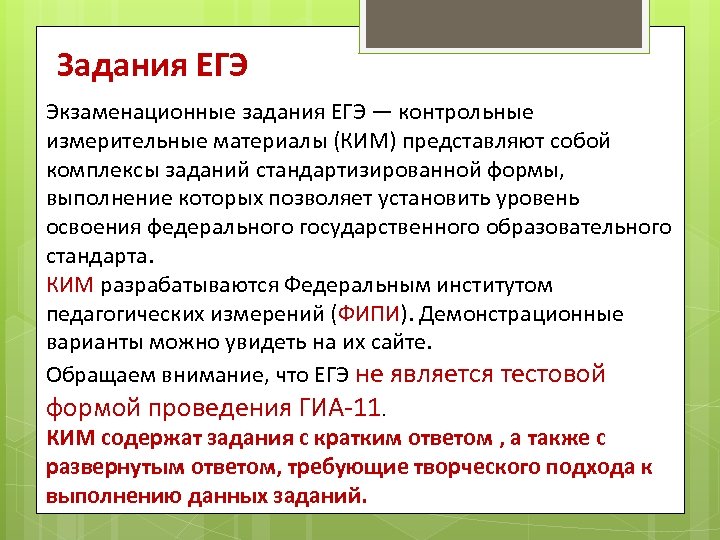 Задания ЕГЭ

Экзаменационные задания ЕГЭ — контрольные измерительные материалы (КИМ) представляют собой комплексы заданий стандартизированной формы, выполнение которых позволяет установить уровень освоения федерального государственного образовательного стандарта.

КИМ разрабатываются Федеральным институтом педагогических измерений (ФИПИ). Демонстрационные варианты можно увидеть на их сайте.

Обращаем внимание, что ЕГЭ не является тестовой формой проведения ГИА-11.

КИМ содержат задания с кратким ответом , а также с развернутым ответом, требующие творческого подхода к выполнению данных заданий.